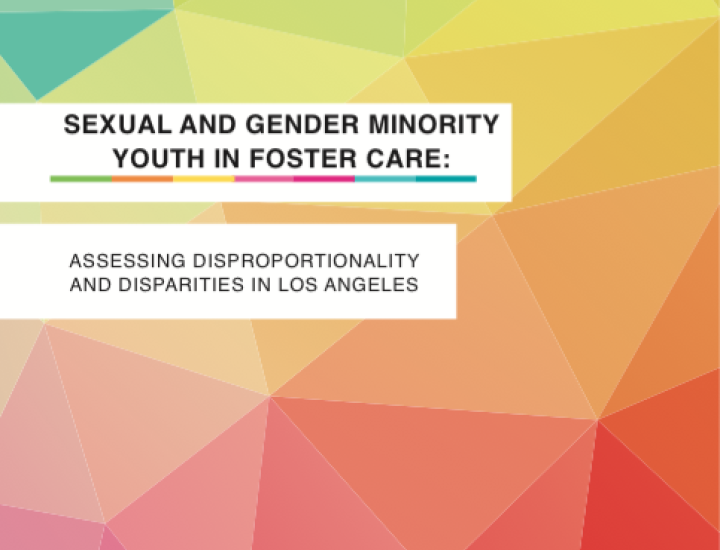 SEXUAL AND GENDER MINORITY YOUTH IN FOSTER CARE:

ASSESSING DISPROPORTIONALITY AND DISPARITIES IN LOS ANGELES